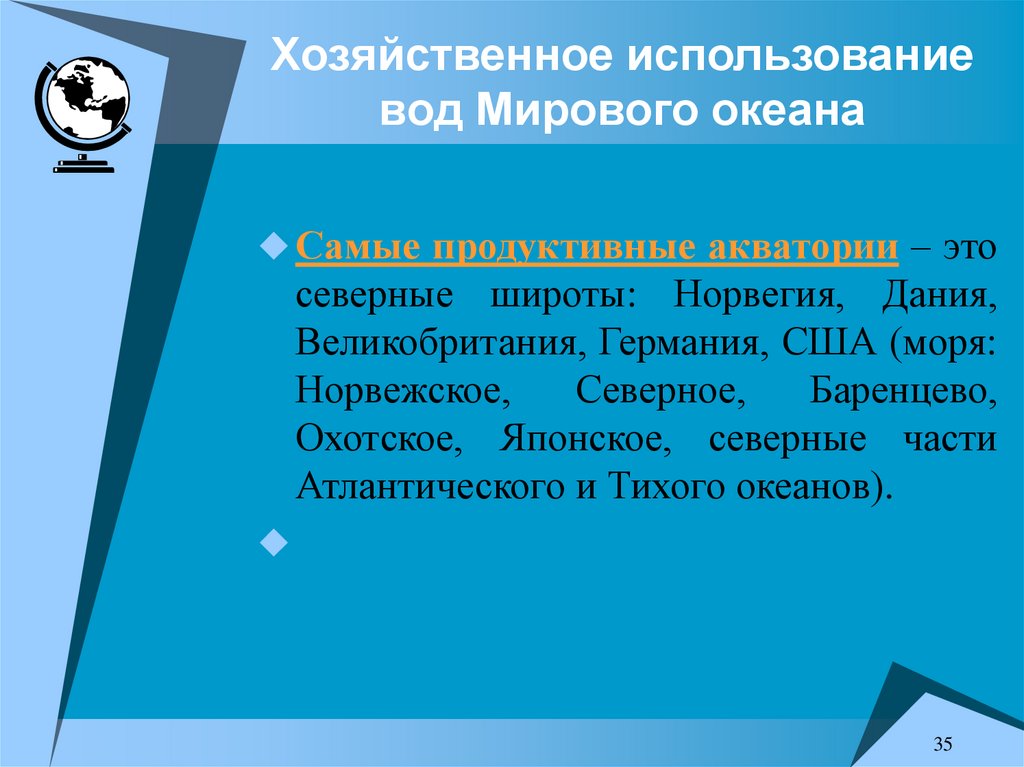 Хозяйственное использование вод Мирового океана

Самые продуктивные акватории – это северные широты: Норвегия, Дания, Великобритания, Германия, США (моря: Норвежское, Северное, Баренцево, Охотское, Японское, северные части Атлантического и Тихого океанов).

35